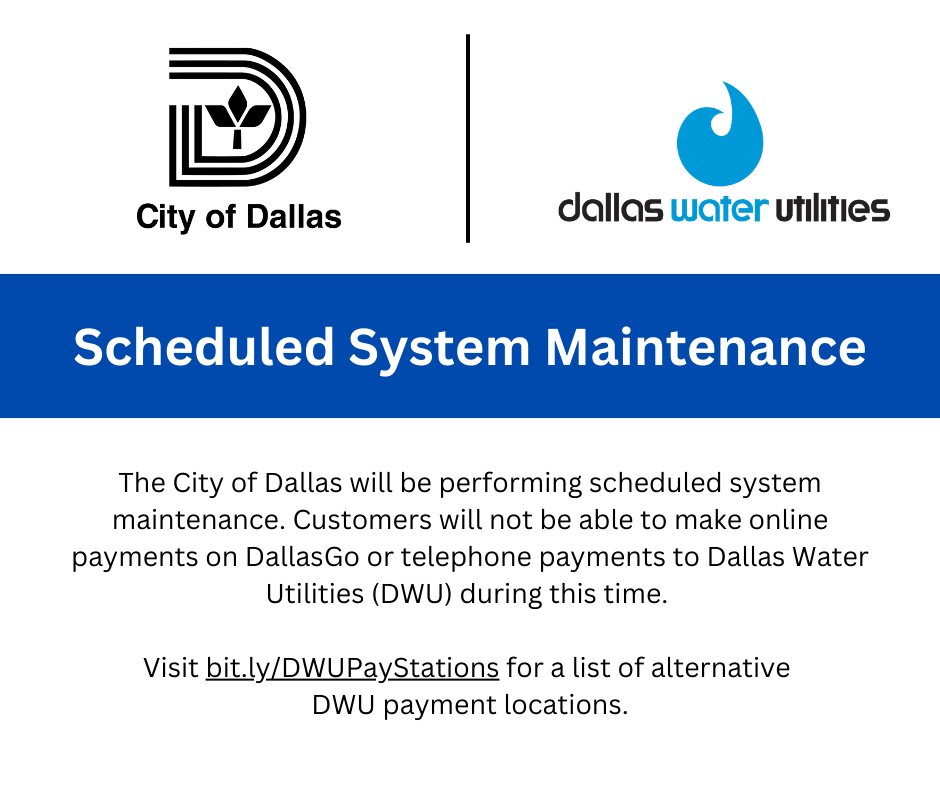 City of Dallas

dallas water utilities

Scheduled System Maintenance

The City of Dallas will be performing scheduled system maintenance. Customers will not be able to make online payments on DallasGo or telephone payments to Dallas Water Utilities (DWU) during this time.

Visit bit.ly/DWUPayStations for a list of alternative DWU payment locations.